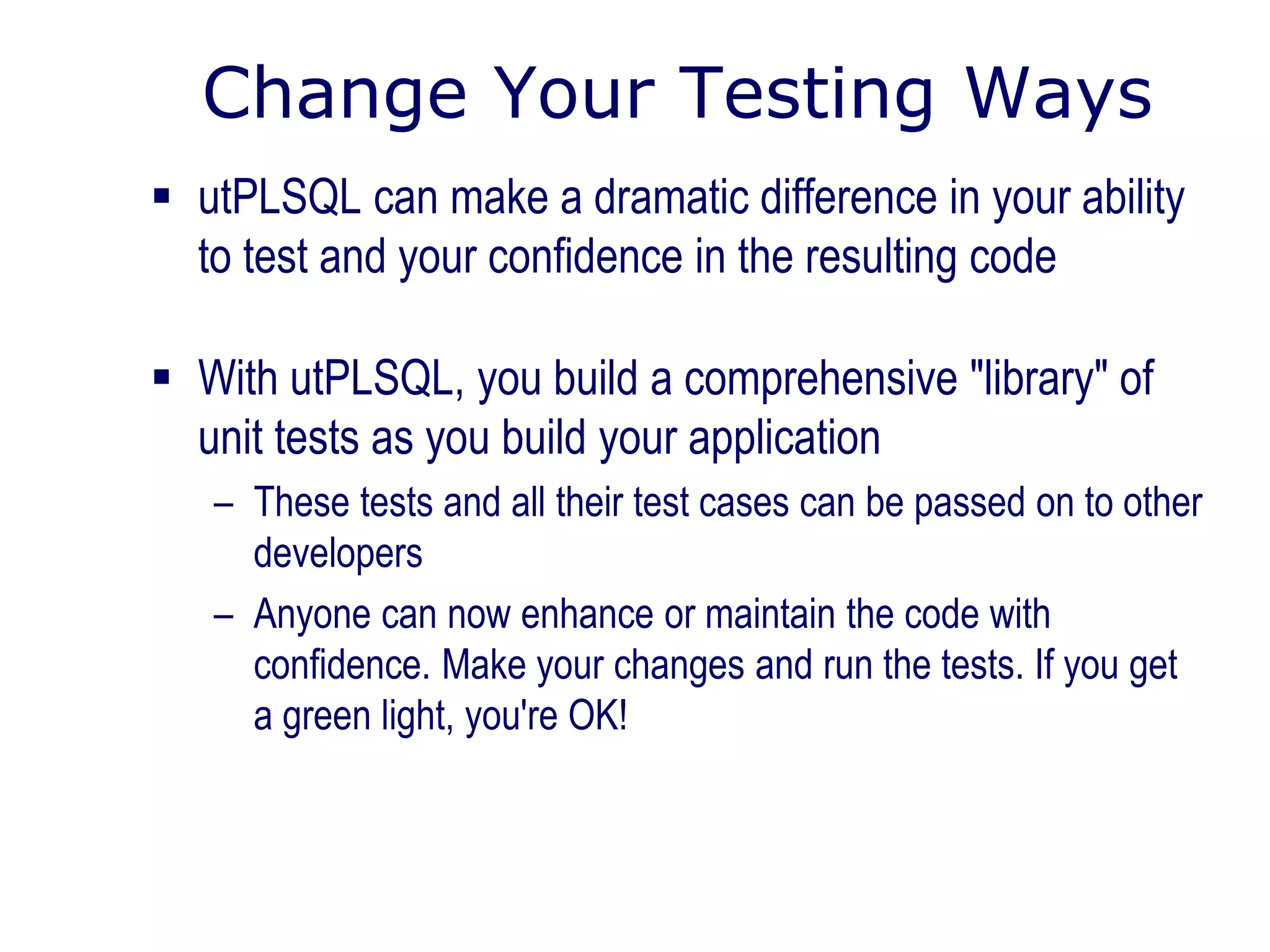 Change Your Testing Ways

▪ utPLSQL can make a dramatic difference in your ability to test and your confidence in the resulting code

▪ With utPLSQL, you build a comprehensive "library" of unit tests as you build your application

– These tests and all their test cases can be passed on to other developers

– Anyone can now enhance or maintain the code with confidence. Make your changes and run the tests. If you get a green light, you're OK!